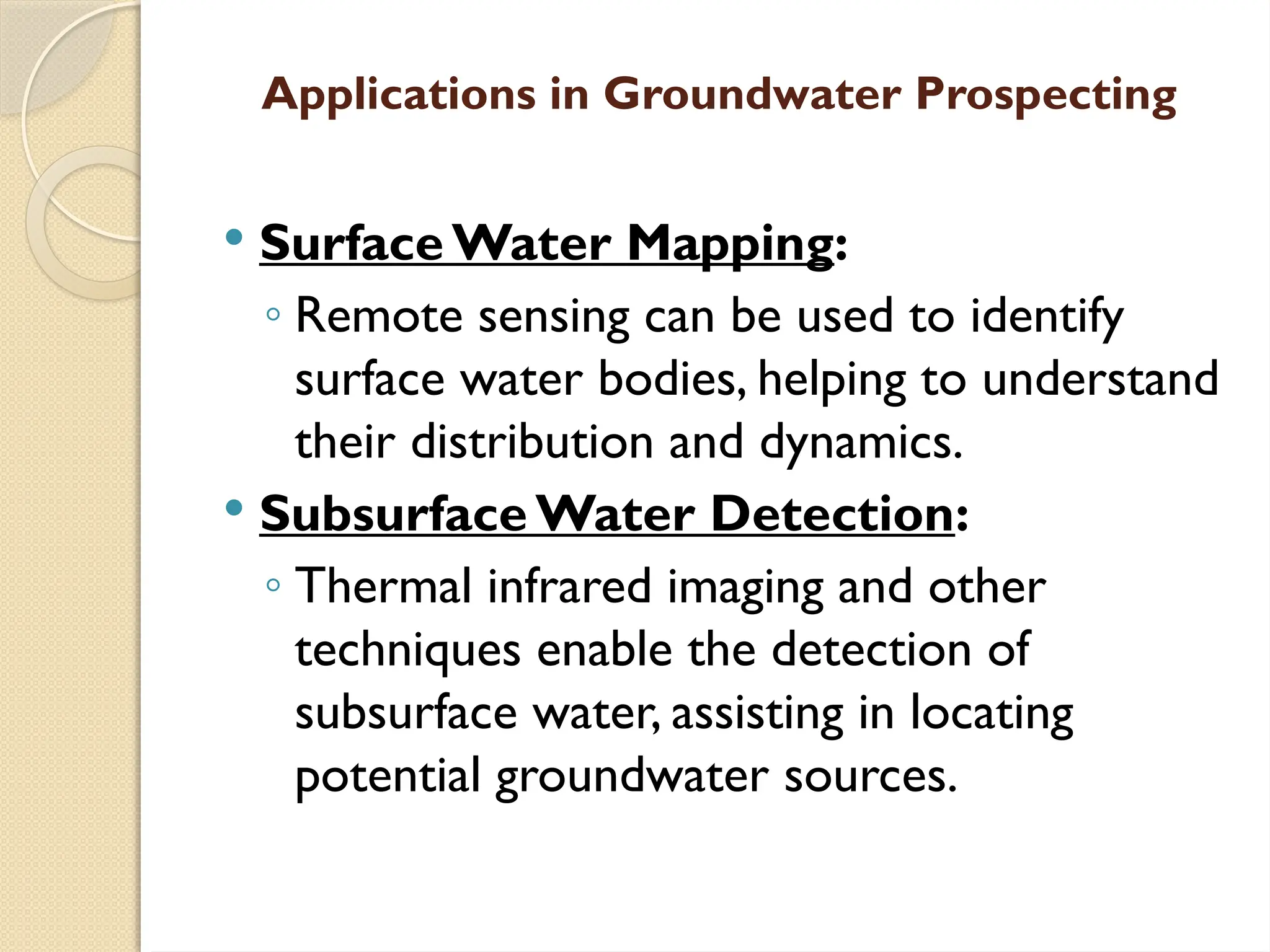 Applications in Groundwater Prospecting

• Surface Water Mapping:
◦ Remote sensing can be used to identify surface water bodies, helping to understand their distribution and dynamics.
• Subsurface Water Detection:
◦ Thermal infrared imaging and other techniques enable the detection of subsurface water, assisting in locating potential groundwater sources.